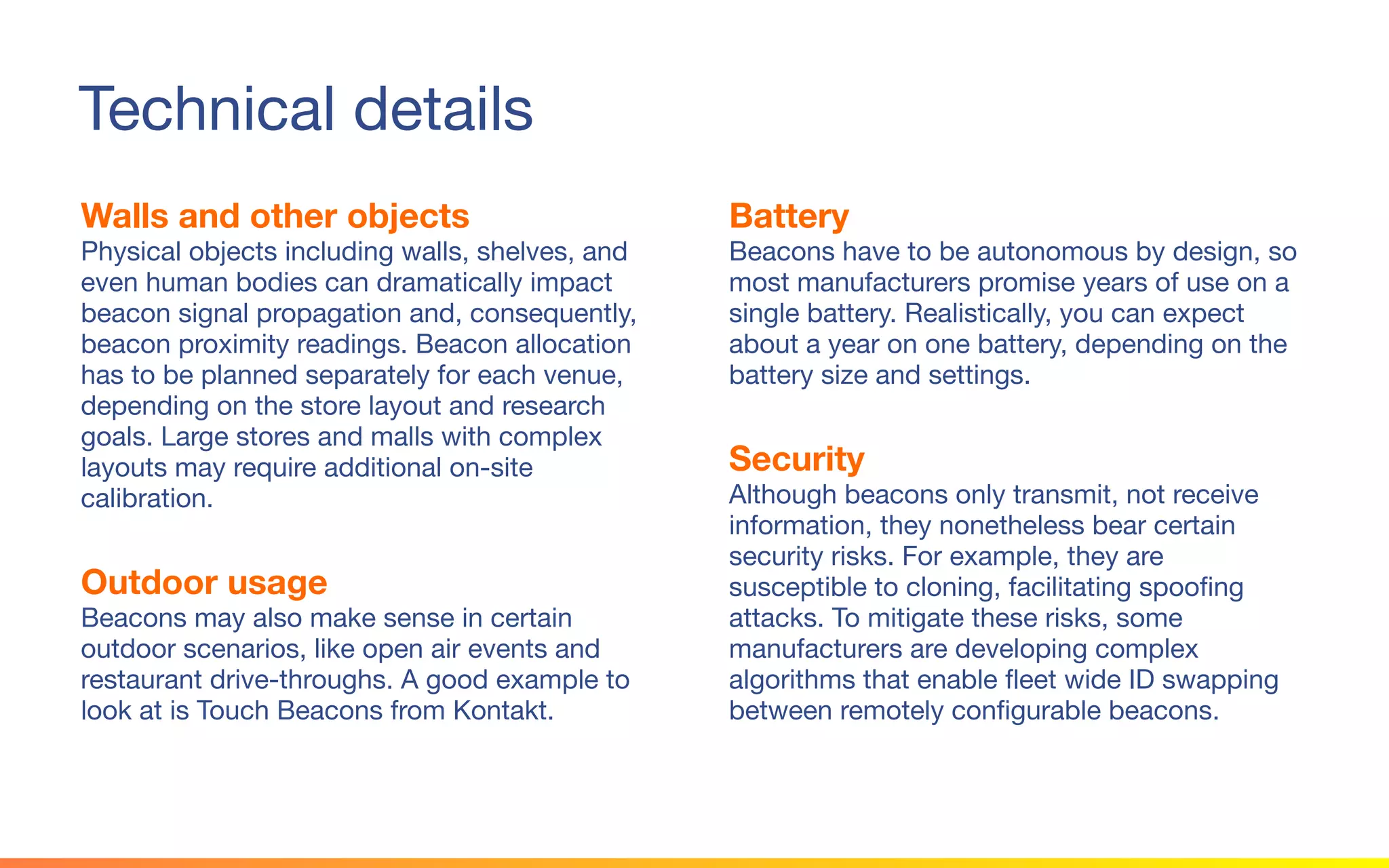 Technical details

Walls and other objects
Physical objects including walls, shelves, and even human bodies can dramatically impact beacon signal propagation and, consequently, beacon proximity readings. Beacon allocation has to be planned separately for each venue, depending on the store layout and research goals. Large stores and malls with complex layouts may require additional on-site calibration.

Outdoor usage
Beacons may also make sense in certain outdoor scenarios, like open air events and restaurant drive-throughs. A good example to look at is Touch Beacons from Kontakt.

Battery
Beacons have to be autonomous by design, so most manufacturers promise years of use on a single battery. Realistically, you can expect about a year on one battery, depending on the battery size and settings.

Security
Although beacons only transmit, not receive information, they nonetheless bear certain security risks. For example, they are susceptible to cloning, facilitating spoofing attacks. To mitigate these risks, some manufacturers are developing complex algorithms that enable fleet wide ID swapping between remotely configurable beacons.